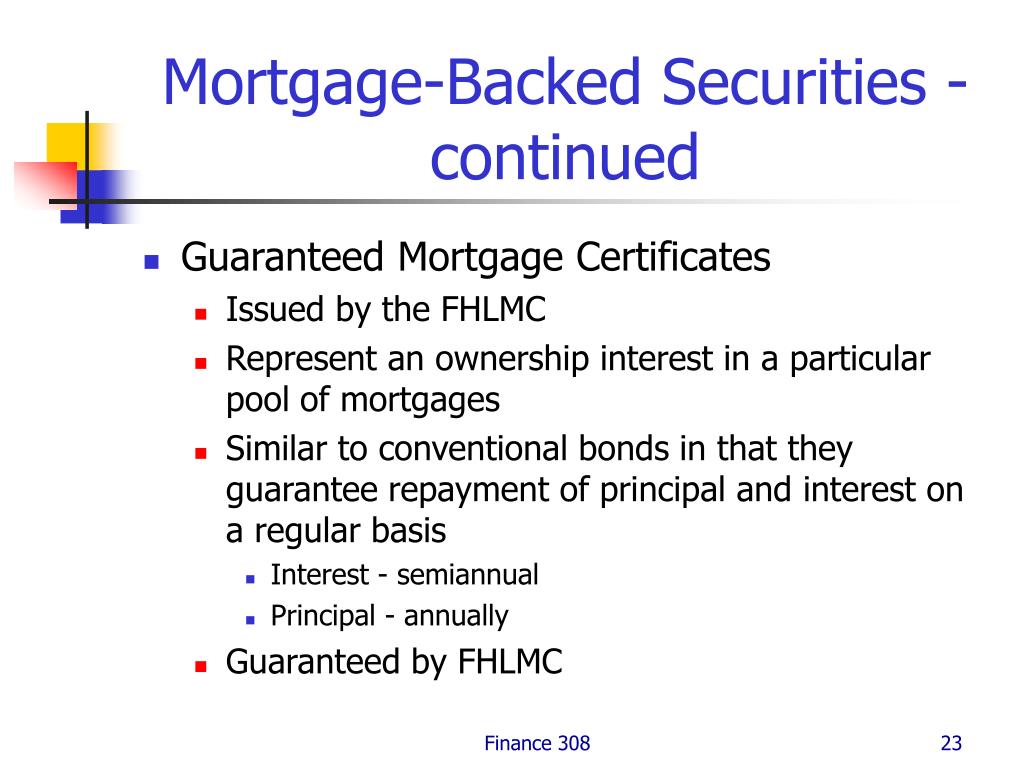 Mortgage-Backed Securities - continued

- Guaranteed Mortgage Certificates
  - Issued by the FHLMC
  - Represent an ownership interest in a particular pool of mortgages
  - Similar to conventional bonds in that they guarantee repayment of principal and interest on a regular basis
    - Interest - semiannual
    - Principal - annually
  - Guaranteed by FHLMC

Finance 308

23